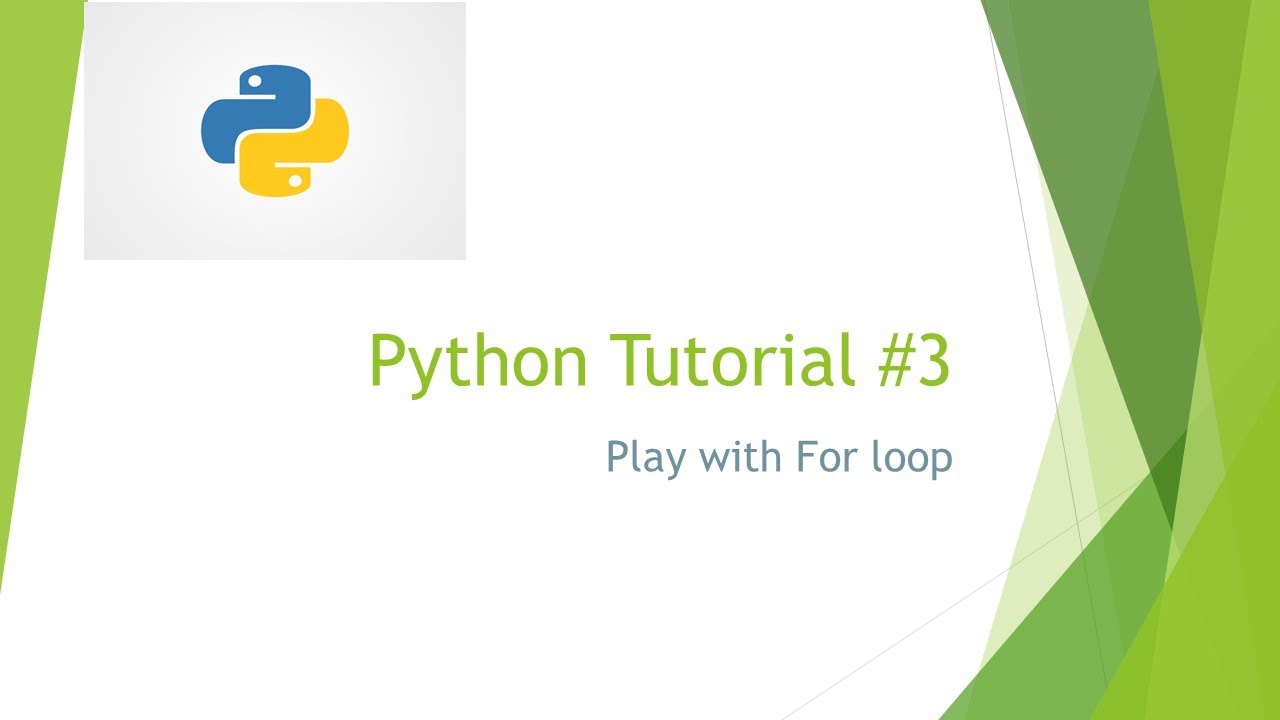 Python Tutorial #3

Play with For loop